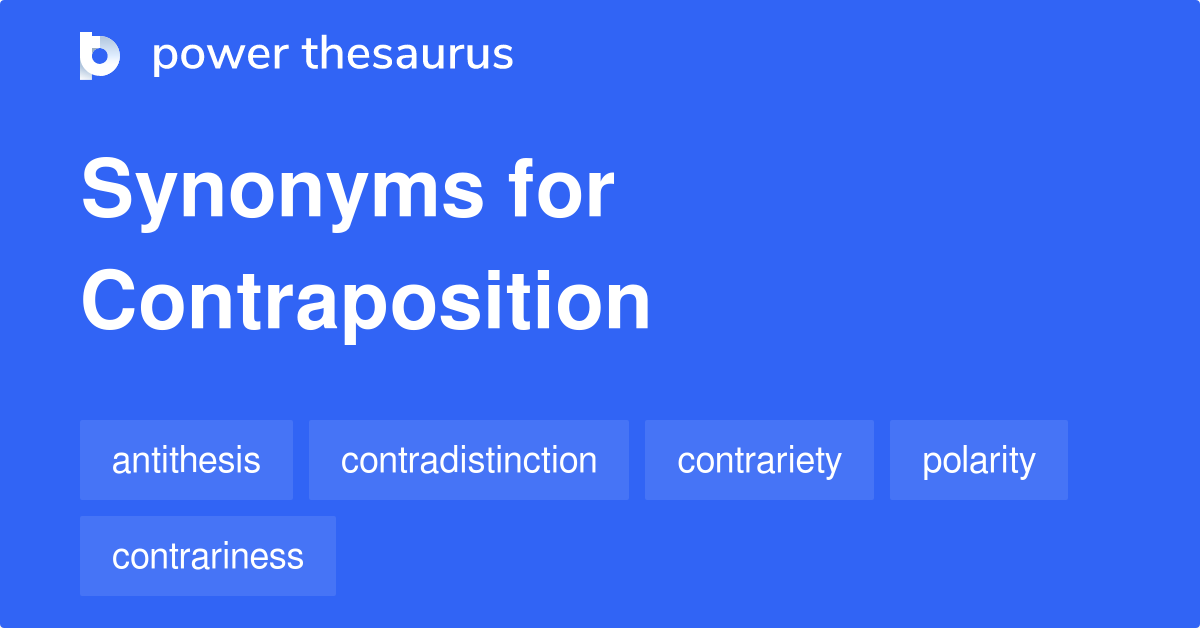 power thesaurus

Synonyms for Contraposition

antithesis

contradistinction

contrariety

polarity

contrariness